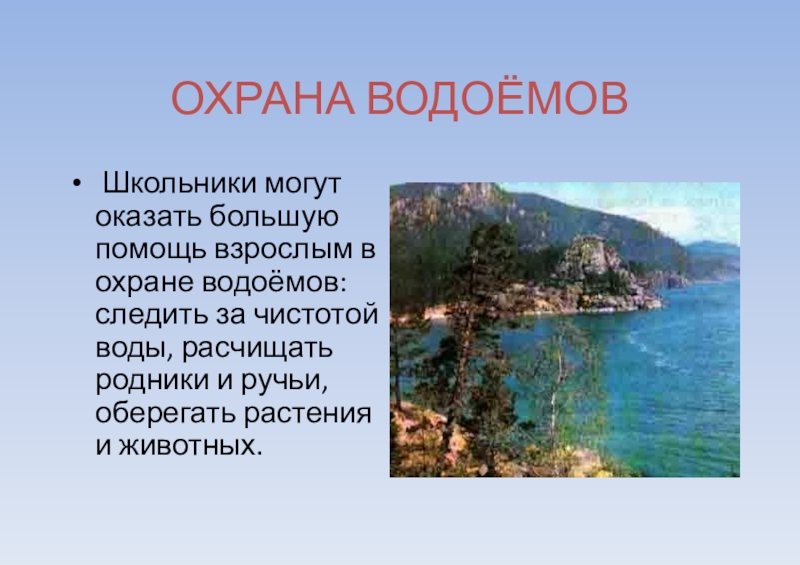 ОХРАНА ВОДОЁМОВ

• Школьники могут оказать большую помощь взрослым в охране водоёмов: следить за чистотой воды, расчищать родники и ручьи, оберегать растения и животных.